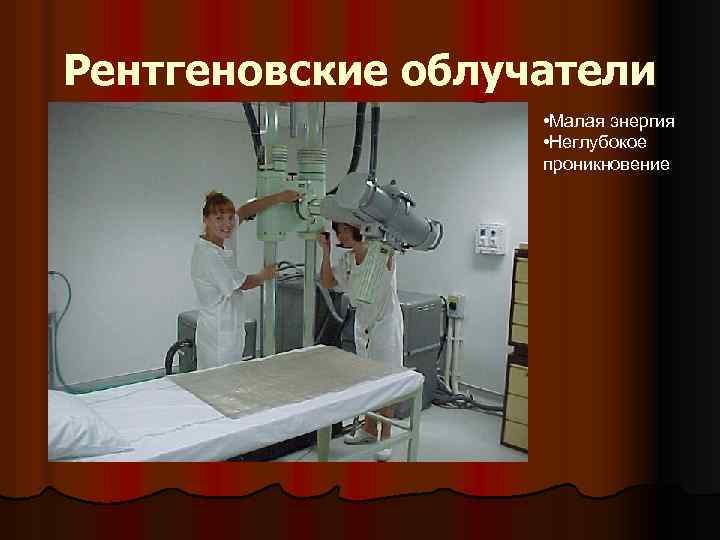 Рентгеновские облучатели

•Малая энергия
•Неглубокое проникновение